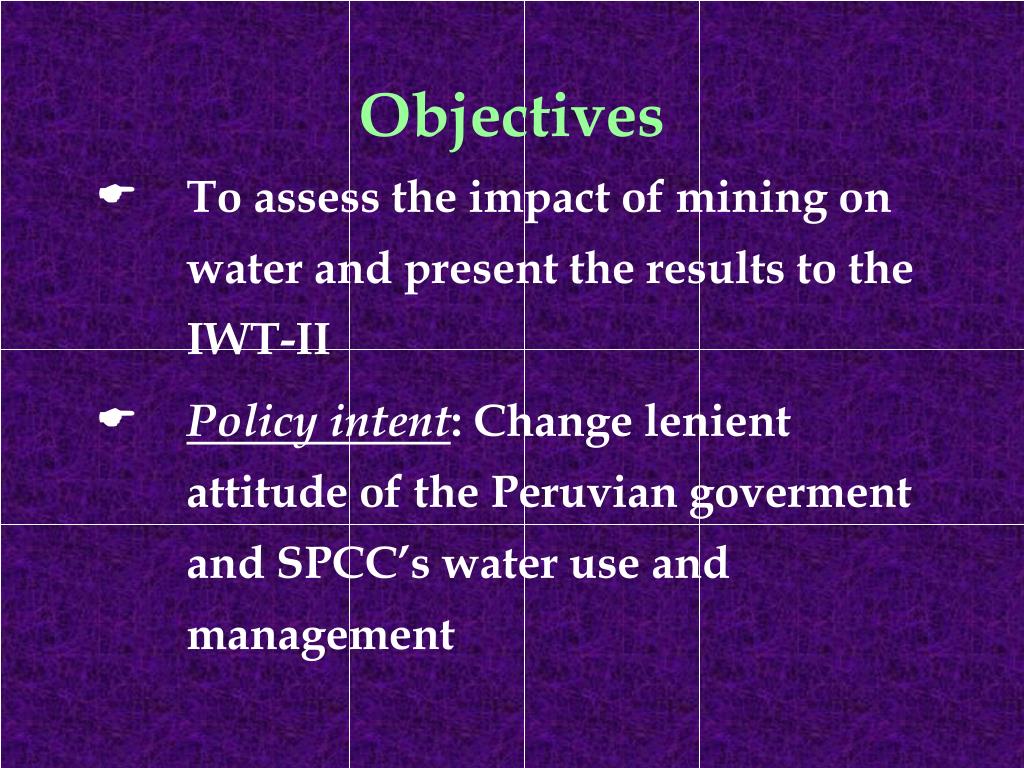 Objectives

☛ To assess the impact of mining on water and present the results to the IWT-II

☛ Policy intent: Change lenient attitude of the Peruvian goverment and SPCC's water use and management